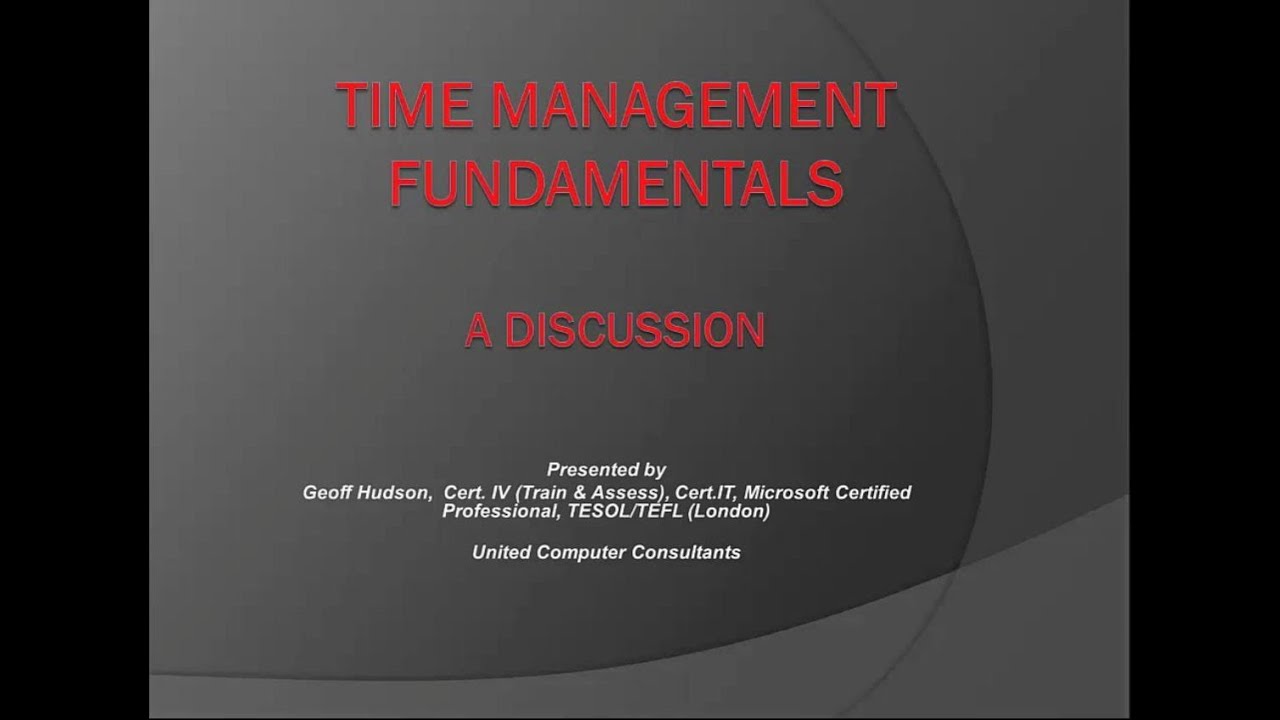 TIME MANAGEMENT FUNDAMENTALS

A DISCUSSION

Presented by
Geoff Hudson, Cert. IV (Train & Assess), Cert.IT, Microsoft Certified Professional, TESOL/TEFL (London)

United Computer Consultants